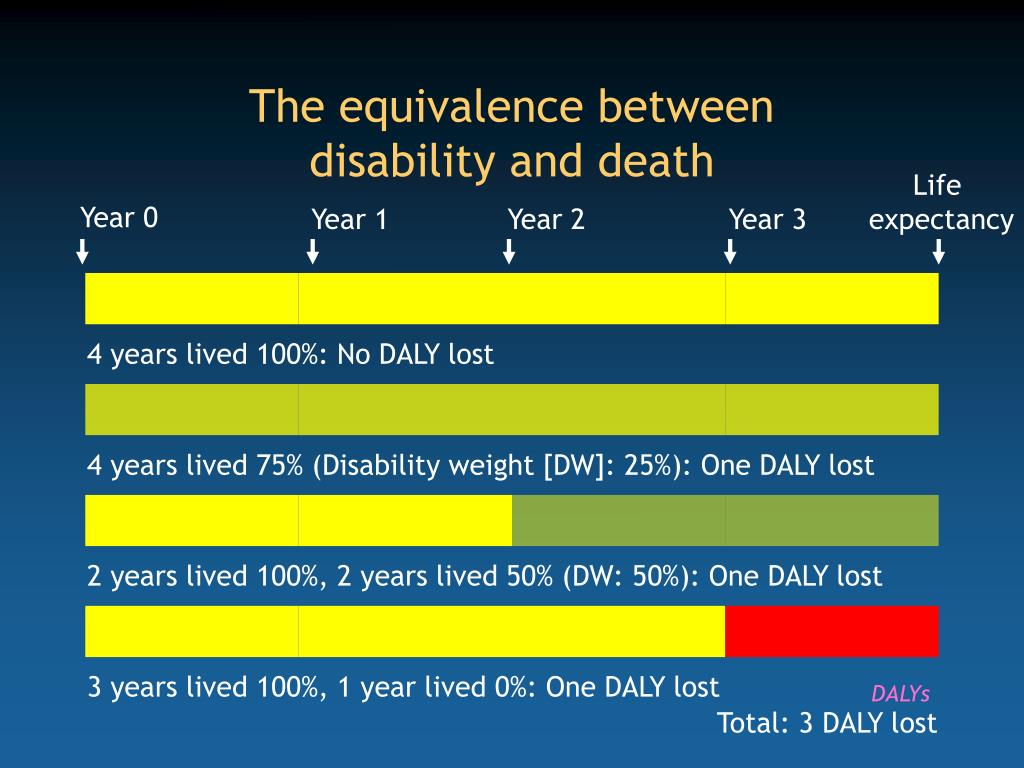 The equivalence between disability and death

Year 0
Year 1
Year 2
Year 3
Life expectancy

4 years lived 100%: No DALY lost

4 years lived 75% (Disability weight [DW]: 25%): One DALY lost

2 years lived 100%, 2 years lived 50% (DW: 50%): One DALY lost

3 years lived 100%, 1 year lived 0%: One DALY lost

DALYs

Total: 3 DALY lost